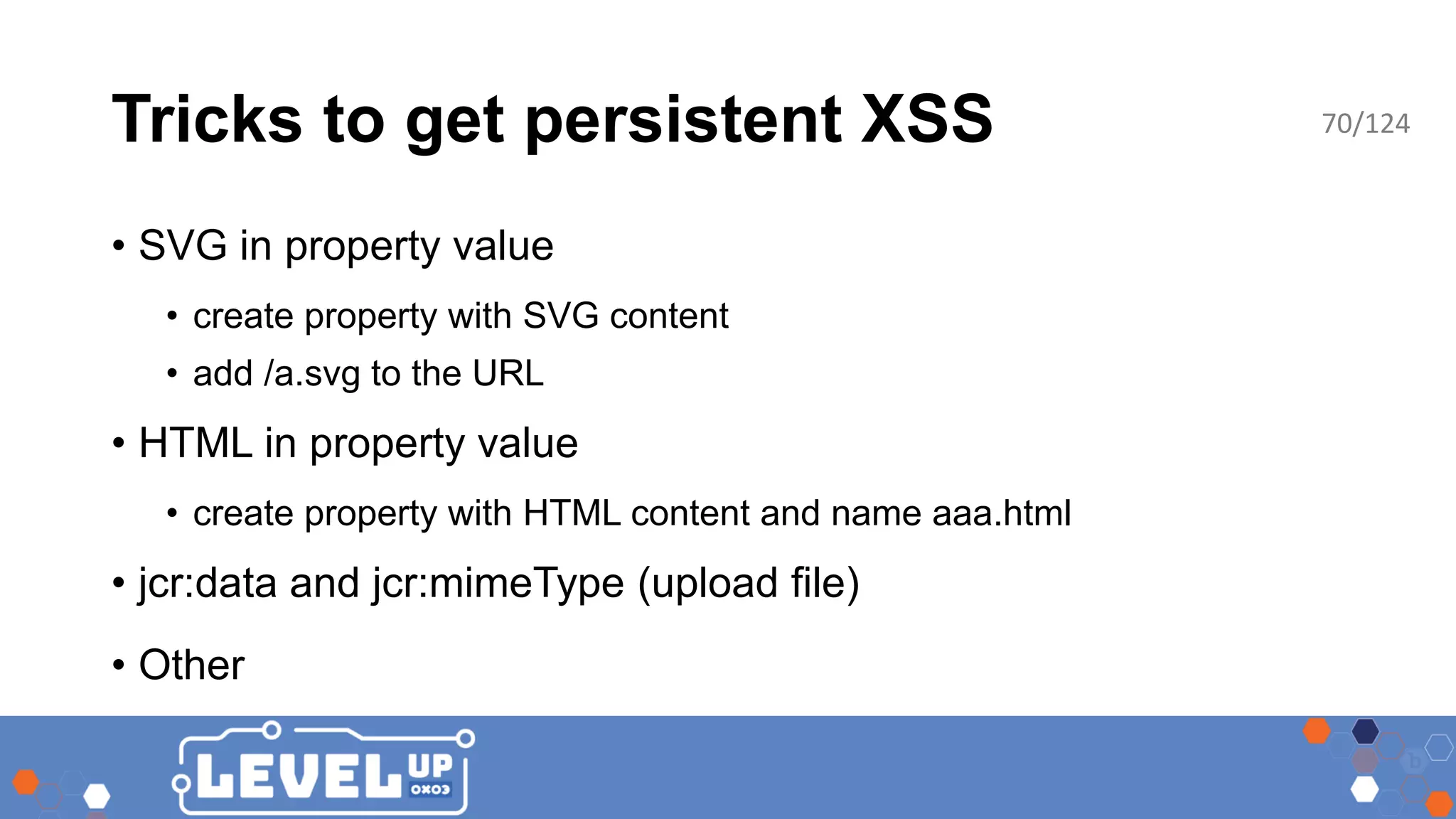 Tricks to get persistent XSS

70/124

• SVG in property value
  • create property with SVG content
  • add /a.svg to the URL
• HTML in property value
  • create property with HTML content and name aaa.html
• jcr:data and jcr:mimeType (upload file)
• Other

LEVEL UP 0x03